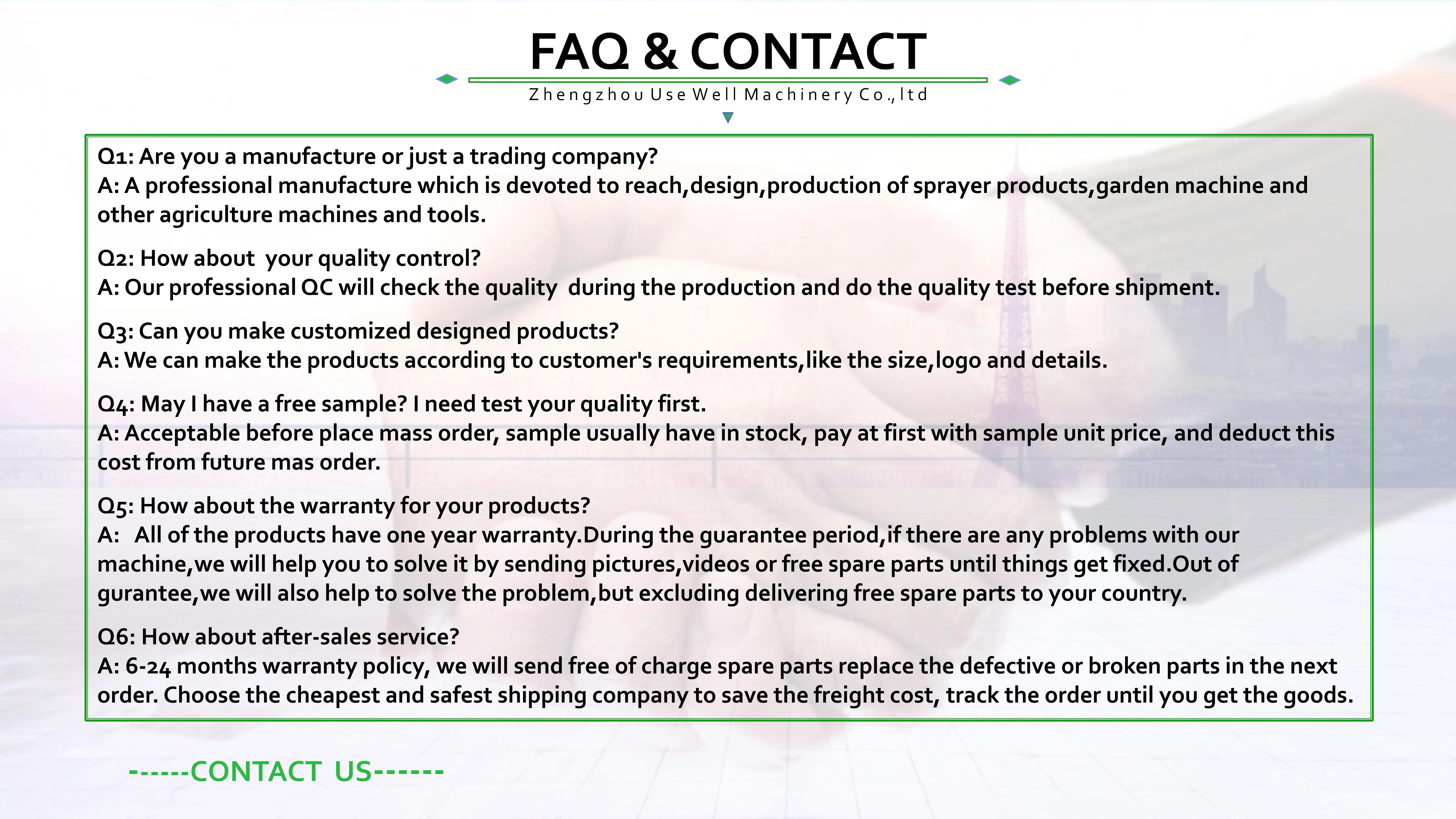 FAQ & CONTACT

Zhengzhou Use Well Machinery Co.,ltd

Q1: Are you a manufacture or just a trading company?
A: A professional manufacture which is devoted to reach,design,production of sprayer products,garden machine and other agriculture machines and tools.

Q2: How about your quality control?
A: Our professional QC will check the quality during the production and do the quality test before shipment.

Q3: Can you make customized designed products?
A: We can make the products according to customer's requirements,like the size,logo and details.

Q4: May I have a free sample? I need test your quality first.
A: Acceptable before place mass order, sample usually have in stock, pay at first with sample unit price, and deduct this cost from future mas order.

Q5: How about the warranty for your products?
A: All of the products have one year warranty.During the guarantee period,if there are any problems with our machine,we will help you to solve it by sending pictures,videos or free spare parts until things get fixed.Out of gurantee,we will also help to solve the problem,but excluding delivering free spare parts to your country.

Q6: How about after-sales service?
A: 6-24 months warranty policy, we will send free of charge spare parts replace the defective or broken parts in the next order. Choose the cheapest and safest shipping company to save the freight cost, track the order until you get the goods.

------CONTACT US------